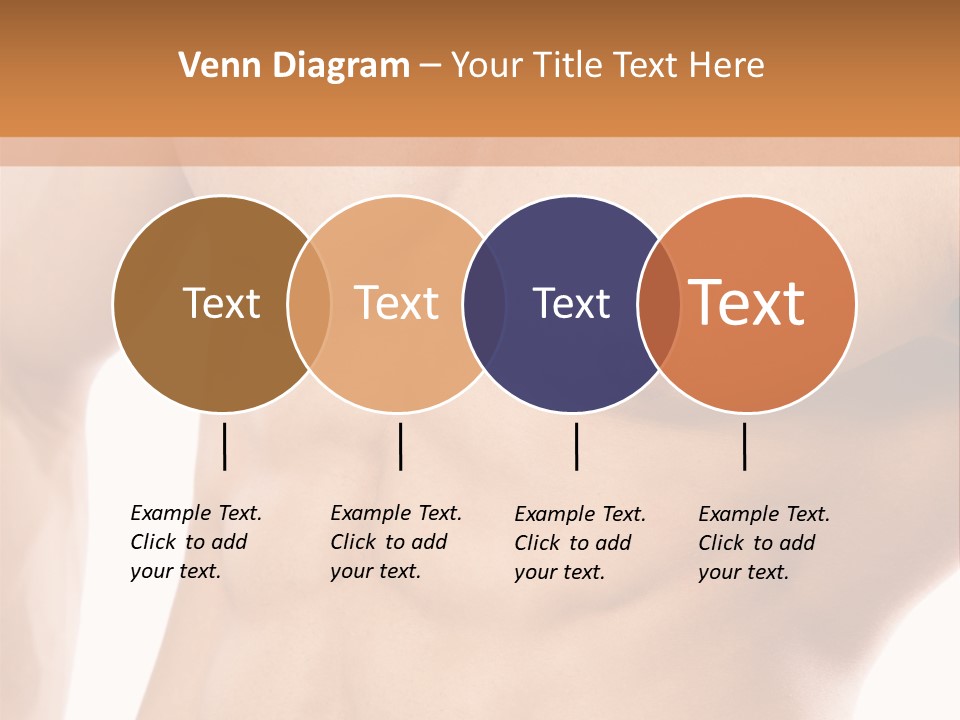 Venn Diagram – Your Title Text Here

Text

Text

Text

Text

Example Text. Click to add your text.

Example Text. Click to add your text.

Example Text. Click to add your text.

Example Text. Click to add your text.